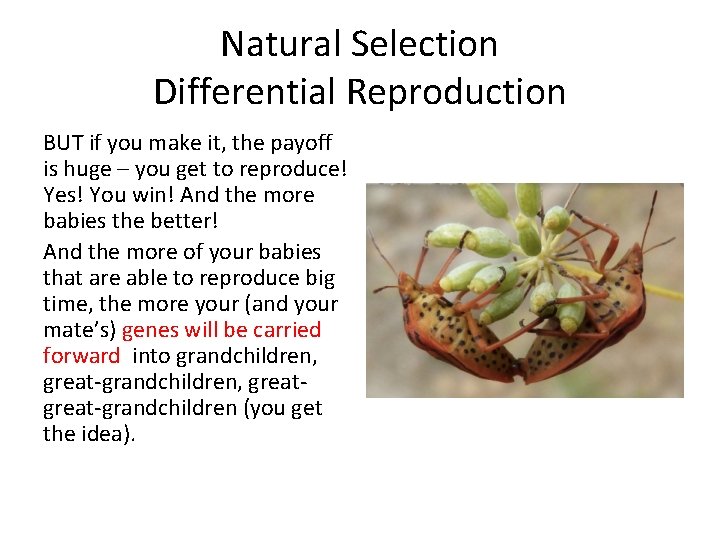 Natural Selection
Differential Reproduction

BUT if you make it, the payoff is huge – you get to reproduce! Yes! You win! And the more babies the better!

And the more of your babies that are able to reproduce big time, the more your (and your mate's) genes will be carried forward into grandchildren, great-grandchildren, great-great-grandchildren (you get the idea).